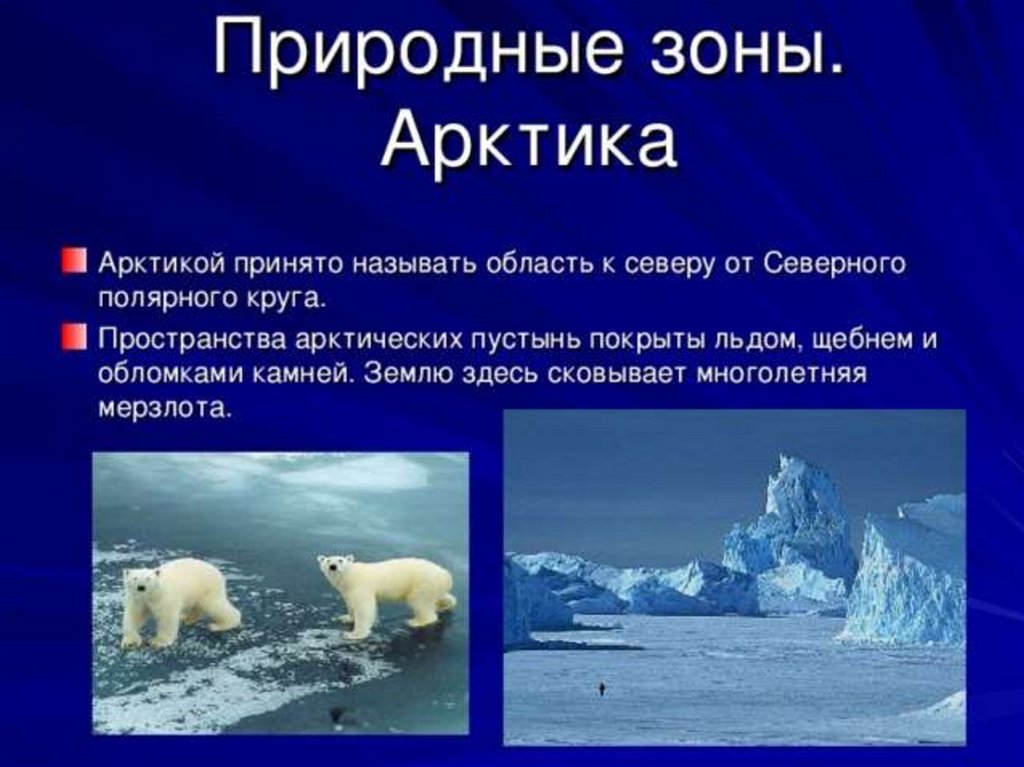 Природные зоны. Арктика

Арктикой принято называть область к северу от Северного полярного круга.

Пространства арктических пустынь покрыты льдом, щебнем и обломками камней. Землю здесь сковывает многолетняя мерзлота.